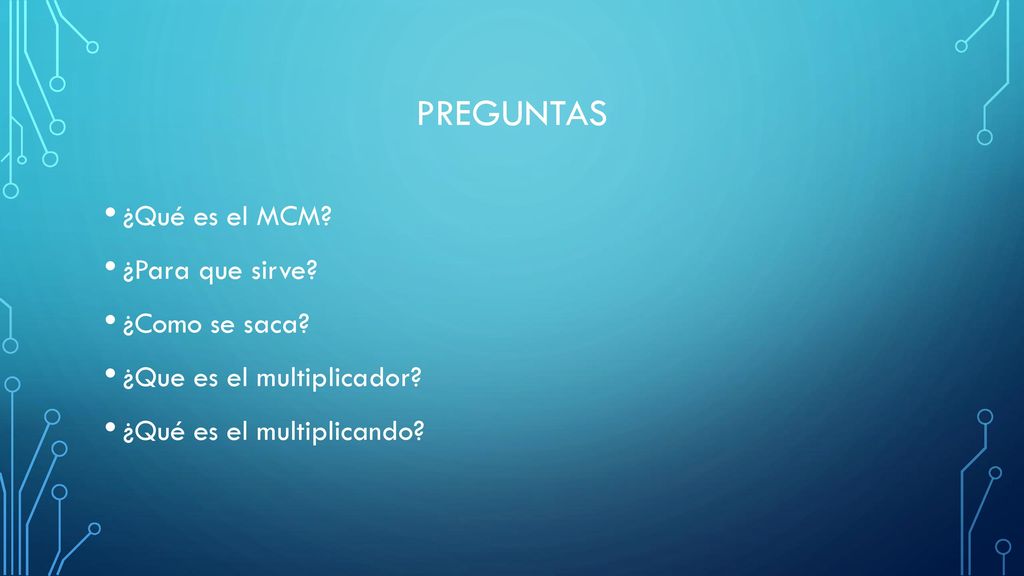 PREGUNTAS

• ¿Qué es el MCM?
• ¿Para que sirve?
• ¿Como se saca?
• ¿Que es el multiplicador?
• ¿Qué es el multiplicando?